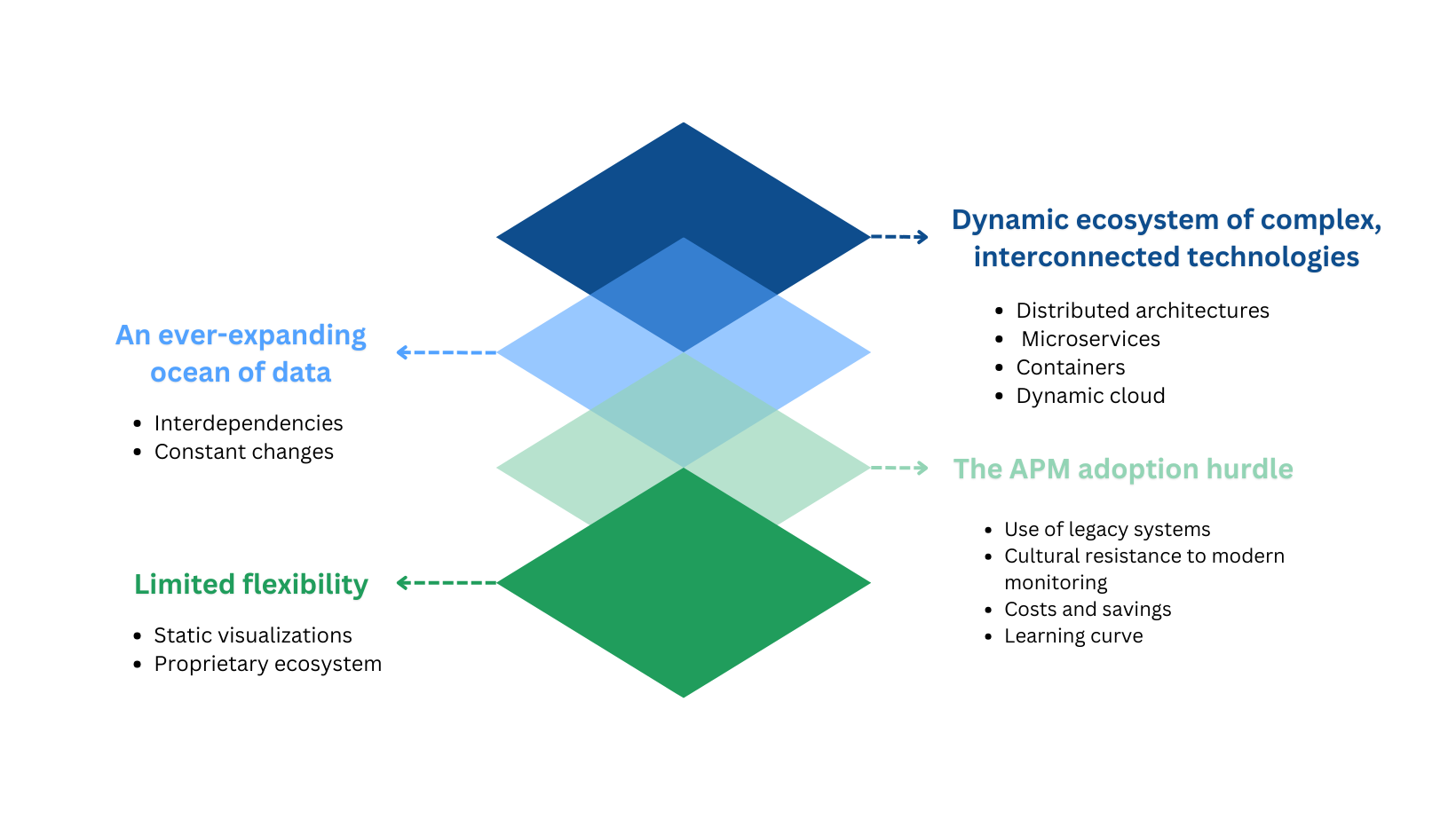 Dynamic ecosystem of complex, interconnected technologies

- Distributed architectures
- Microservices
- Containers
- Dynamic cloud

An ever-expanding ocean of data

- Interdependencies
- Constant changes

The APM adoption hurdle

- Use of legacy systems
- Cultural resistance to modern monitoring
- Costs and savings
- Learning curve

Limited flexibility

- Static visualizations
- Proprietary ecosystem